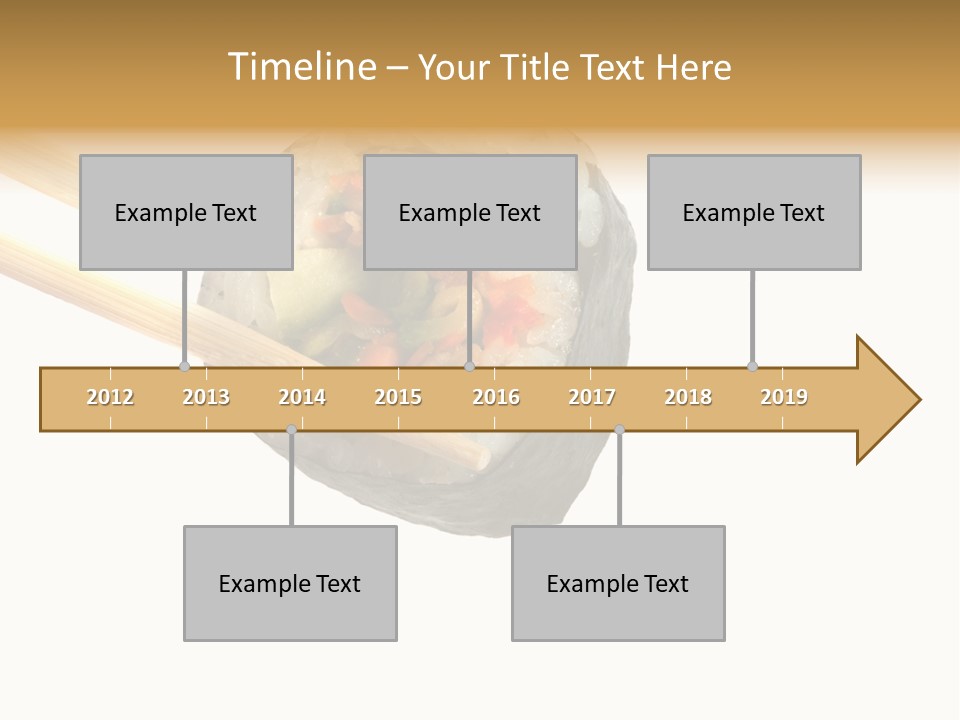 Timeline – Your Title Text Here

Example Text

Example Text

Example Text

2012 2013 2014 2015 2016 2017 2018 2019

Example Text

Example Text